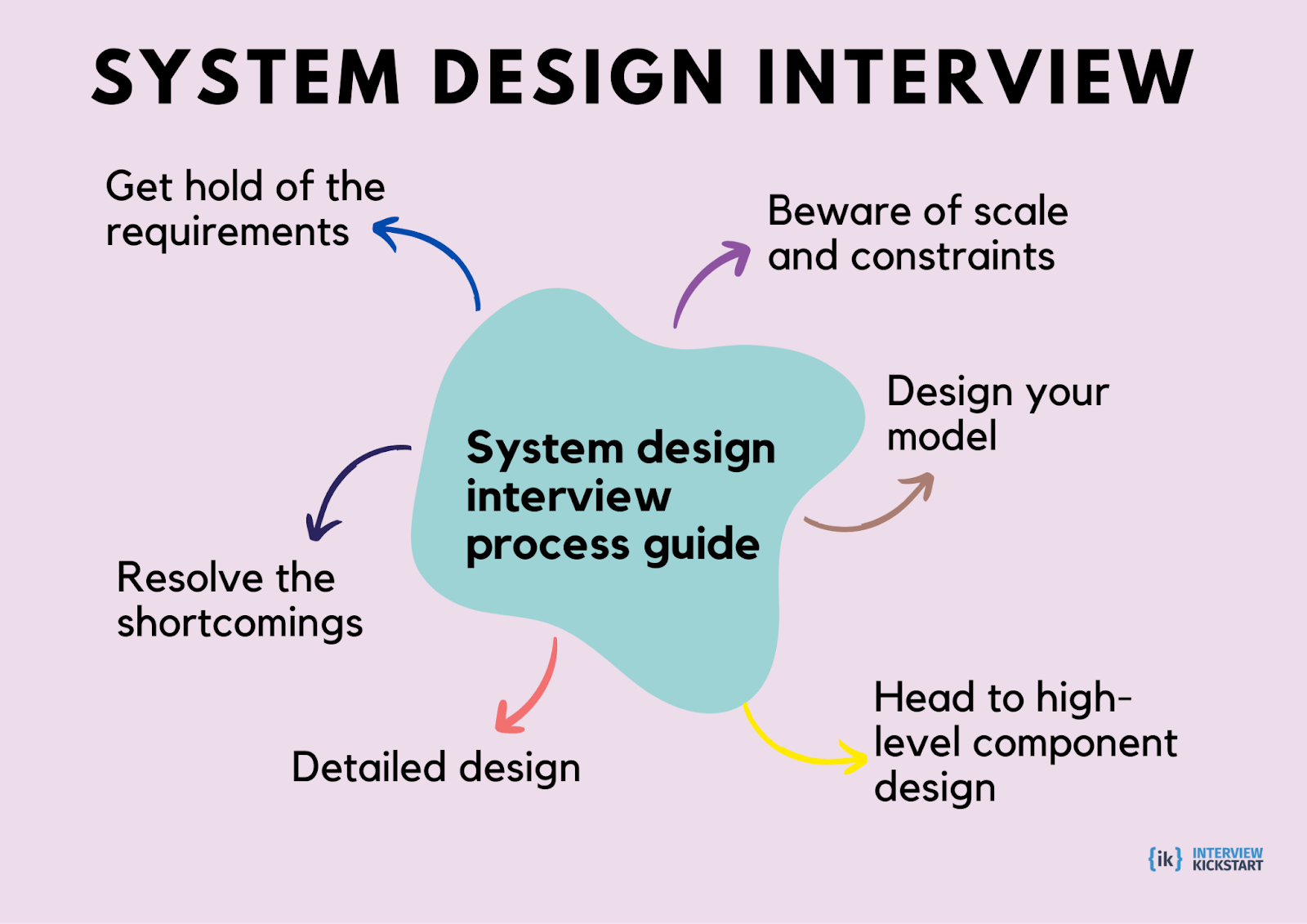 SYSTEM DESIGN INTERVIEW

System design interview process guide

Get hold of the requirements

Beware of scale and constraints

Design your model

Head to high-level component design

Detailed design

Resolve the shortcomings

{ik} INTERVIEW KICKSTART